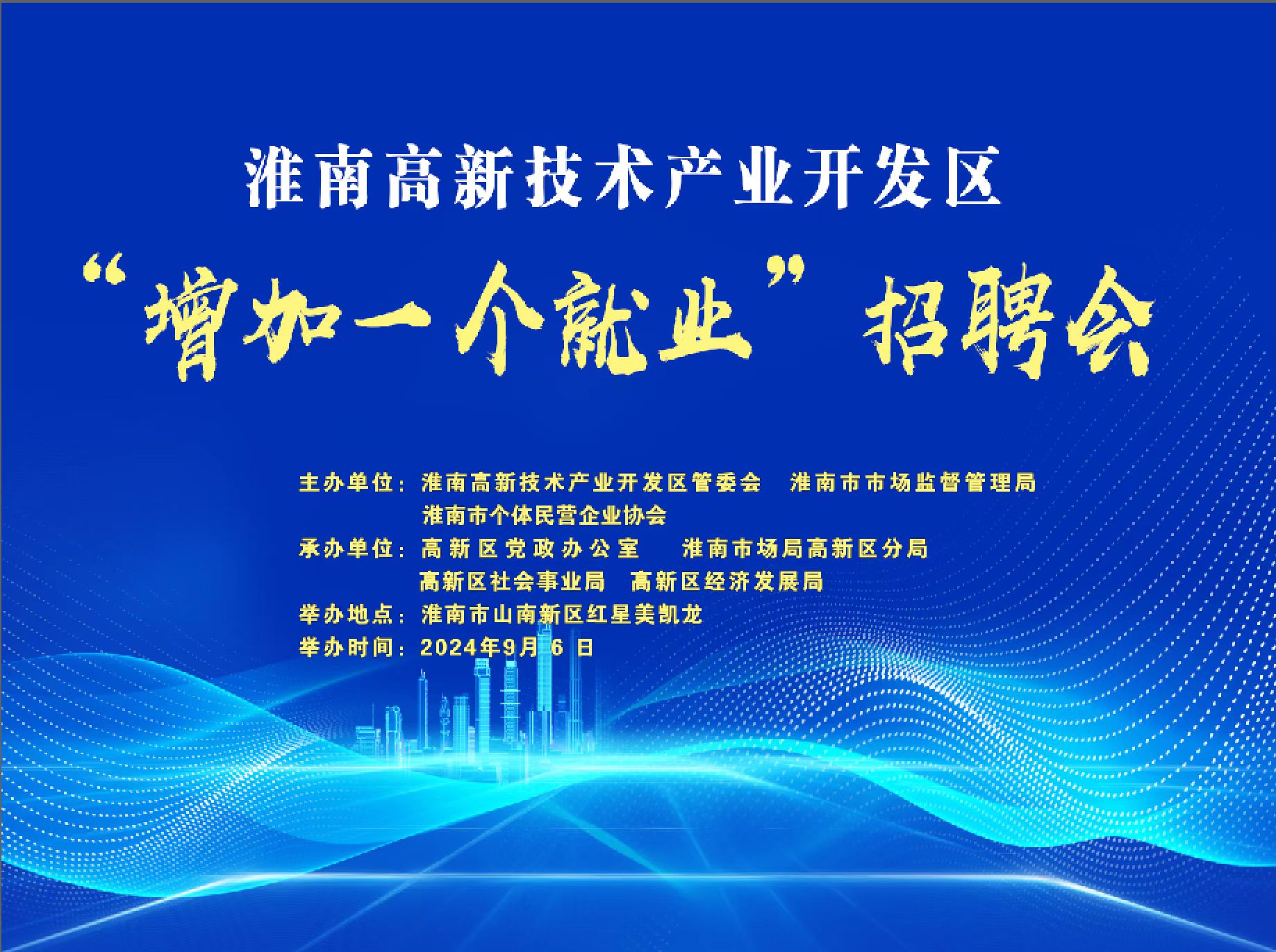 淮南高新技术产业开发区

“增加一个就业”招聘会

主办单位：淮南高新技术产业开发区管委会　淮南市市场监督管理局
淮南市个体民营企业协会
承办单位：高新区党政办公室　淮南市场局高新区分局
高新区社会事业局　高新区经济发展局
举办地点：淮南市山南新区红星美凯龙
举办时间：2024年9月6日